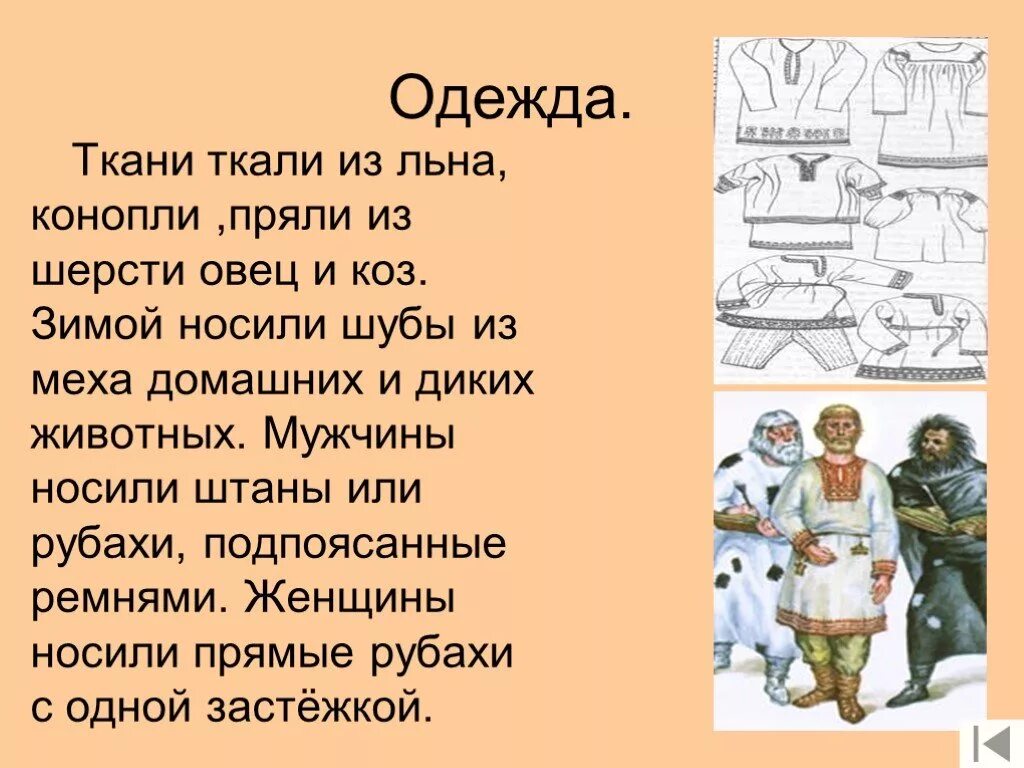 Одежда.

Ткани ткали из льна, конопли ,пряли из шерсти овец и коз. Зимой носили шубы из меха домашних и диких животных. Мужчины носили штаны или рубахи, подпоясанные ремнями. Женщины носили прямые рубахи с одной застёжкой.